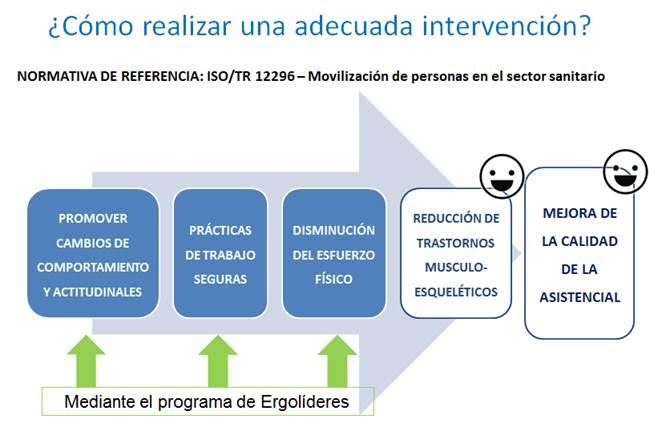 ¿Cómo realizar una adecuada intervención?

NORMATIVA DE REFERENCIA: ISO/TR 12296 – Movilización de personas en el sector sanitario

PROMOVER CAMBIOS DE COMPORTAMIENTO Y ACTITUDINALES

PRÁCTICAS DE TRABAJO SEGURAS

DISMINUCIÓN DEL ESFUERZO FÍSICO

REDUCCIÓN DE TRASTORNOS MUSCULO-ESQUELÉTICOS

MEJORA DE LA CALIDAD DE LA ASISTENCIAL

Mediante el programa de Ergolíderes